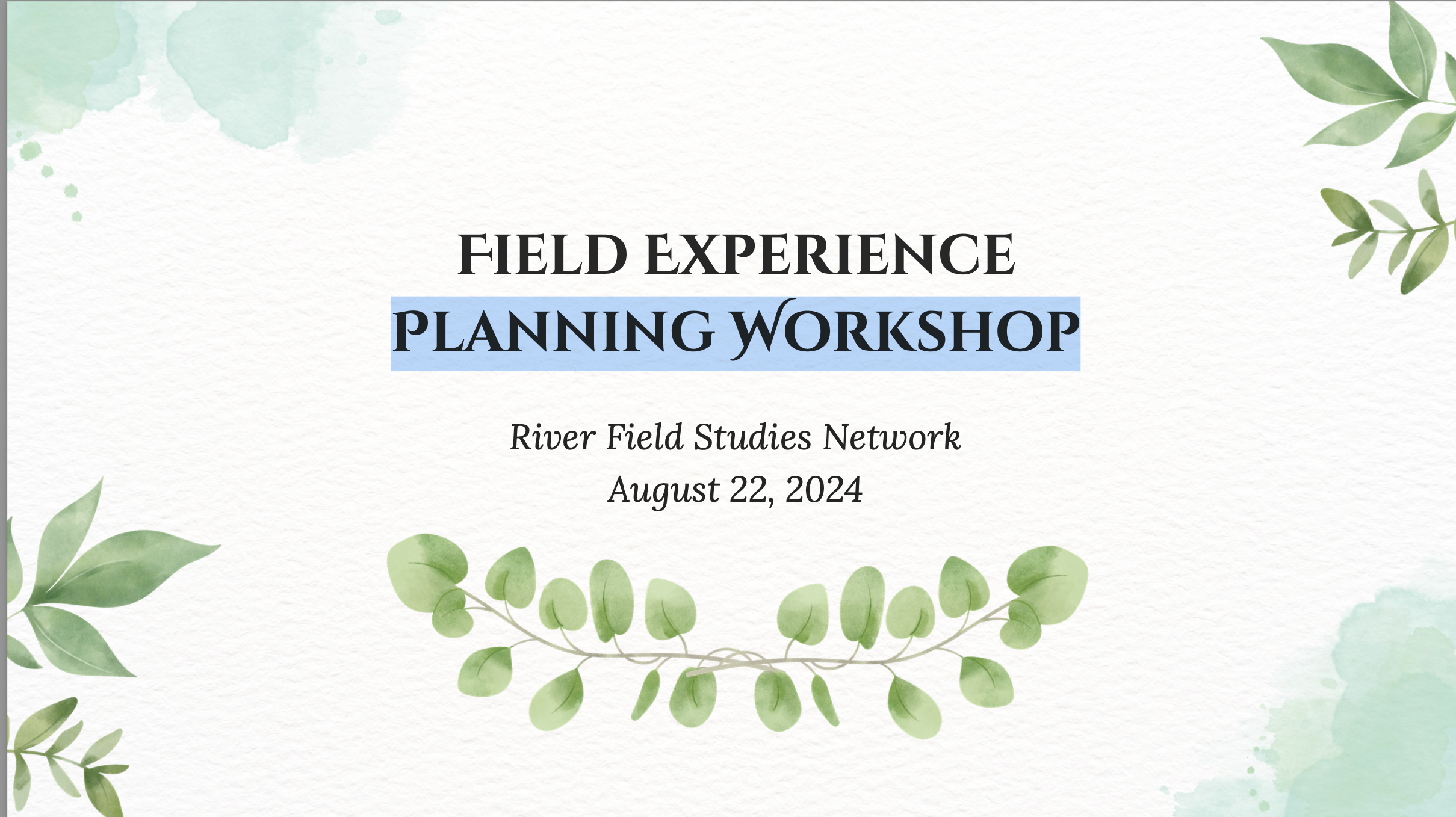 FIELD EXPERIENCE
PLANNING WORKSHOP

River Field Studies Network
August 22, 2024